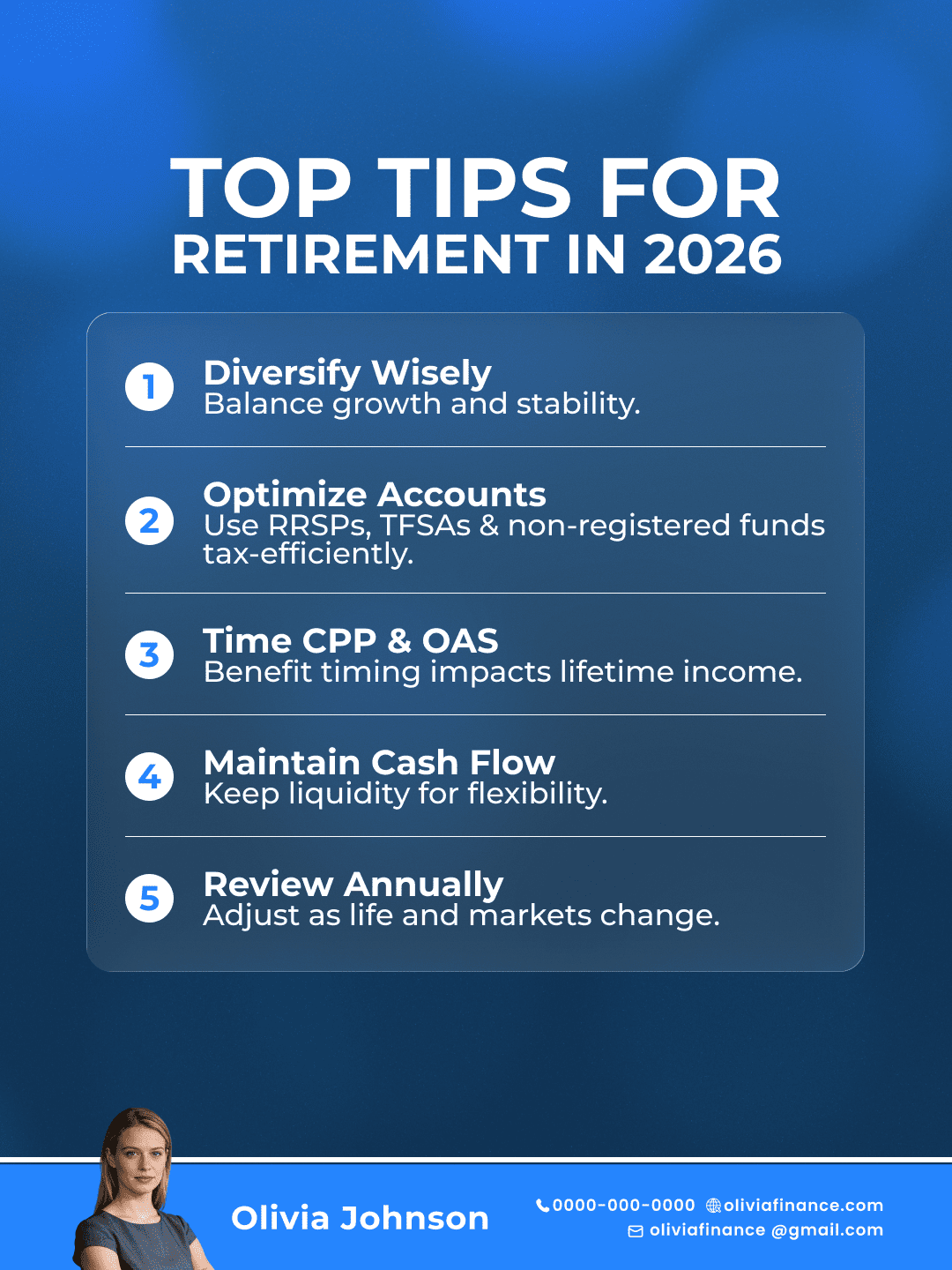 TOP TIPS FOR
RETIREMENT IN 2026

1 Diversify Wisely
Balance growth and stability.

2 Optimize Accounts
Use RRSPs, TFSAs & non-registered funds tax-efficiently.

3 Time CPP & OAS
Benefit timing impacts lifetime income.

4 Maintain Cash Flow
Keep liquidity for flexibility.

5 Review Annually
Adjust as life and markets change.

Olivia Johnson

0000-000-0000 oliviafinance.com
oliviafinance @gmail.com